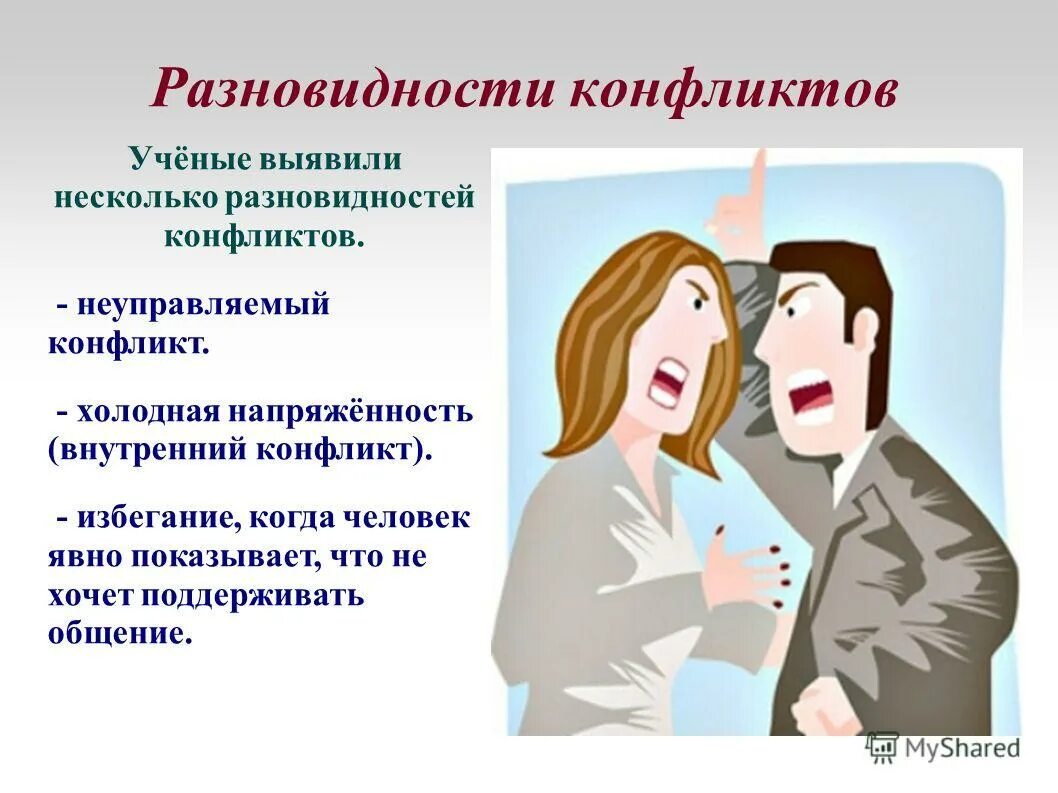 Разновидности конфликтов

Учёные выявили несколько разновидностей конфликтов.

- неуправляемый конфликт.

- холодная напряжённость (внутренний конфликт).

- избегание, когда человек явно показывает, что не хочет поддерживать общение.

MyShared